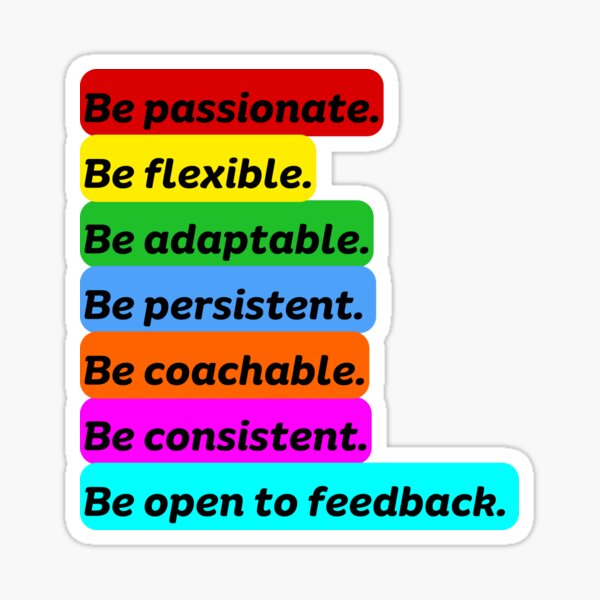 Be passionate.
Be flexible.
Be adaptable.
Be persistent.
Be coachable.
Be consistent.
Be open to feedback.